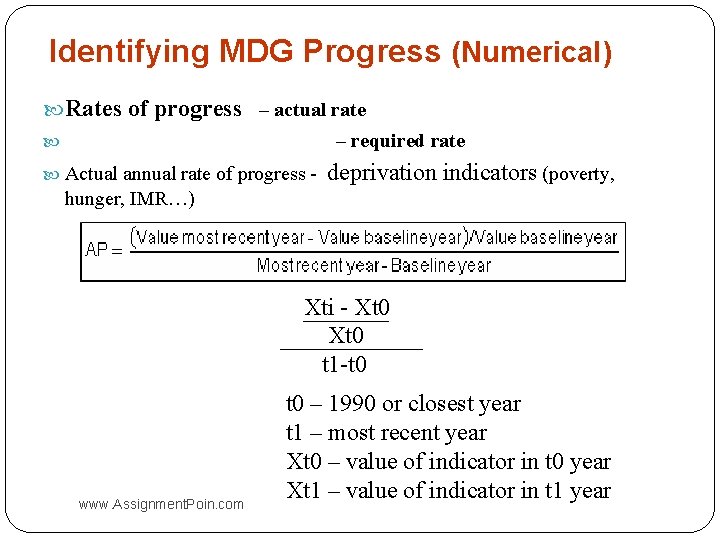 Identifying MDG Progress (Numerical)

Rates of progress – actual rate

– required rate

Actual annual rate of progress - deprivation indicators (poverty, hunger, IMR…)

$AP = \frac{(\text{Value most recent year - Value baseline year})/\text{Value baseline year}}{\text{Most recent year - Baseline year}}$

$\frac{\frac{Xti - Xt0}{Xt0}}{t1-t0}$

t0 – 1990 or closest year
t1 – most recent year
Xt0 – value of indicator in t0 year
Xt1 – value of indicator in t1 year

www.AssignmentPoin.com